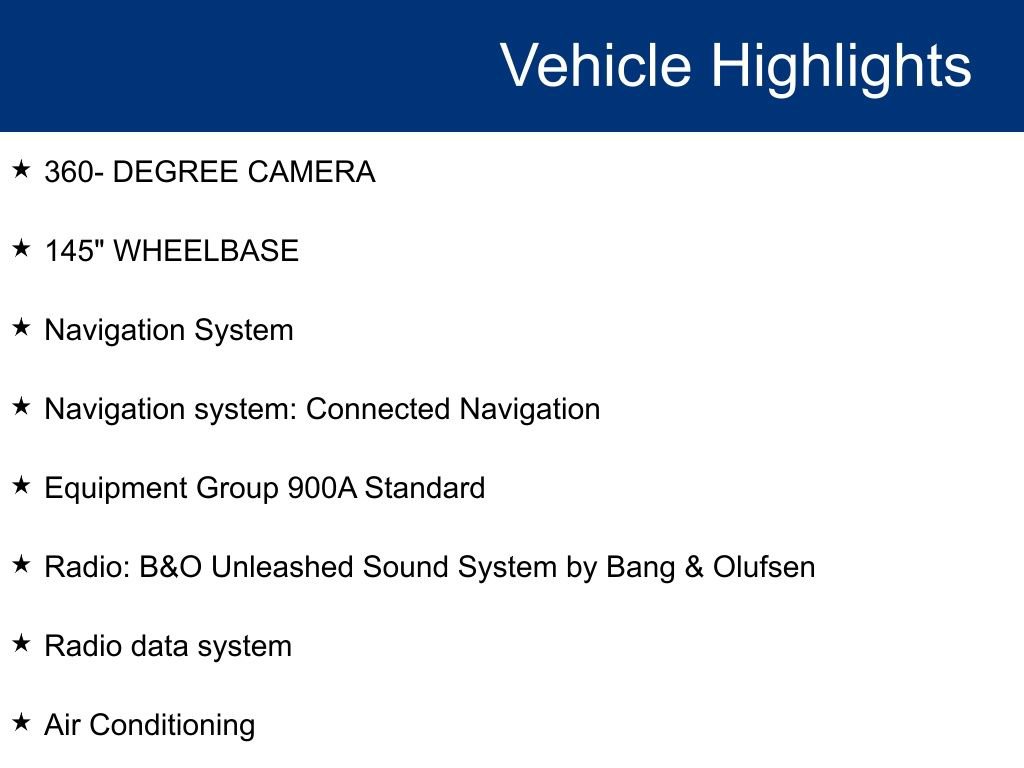 Vehicle Highlights

★ 360- DEGREE CAMERA

★ 145" WHEELBASE

★ Navigation System

★ Navigation system: Connected Navigation

★ Equipment Group 900A Standard

★ Radio: B&O Unleashed Sound System by Bang & Olufsen

★ Radio data system

★ Air Conditioning